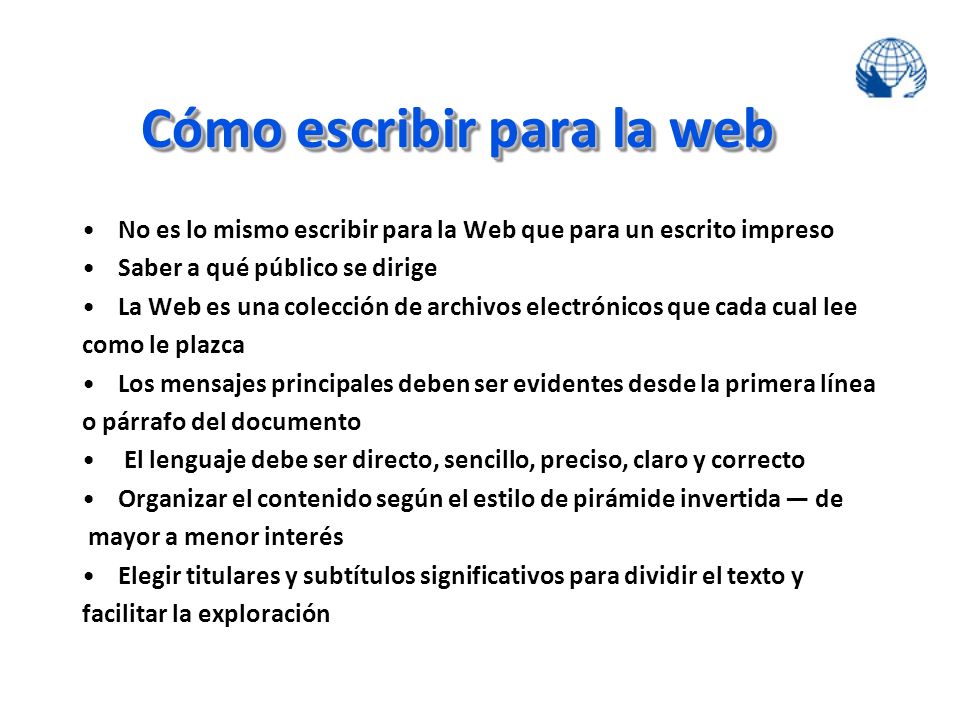 Cómo escribir para la web

• No es lo mismo escribir para la Web que para un escrito impreso
• Saber a qué público se dirige
• La Web es una colección de archivos electrónicos que cada cual lee como le plazca
• Los mensajes principales deben ser evidentes desde la primera línea o párrafo del documento
• El lenguaje debe ser directo, sencillo, preciso, claro y correcto
• Organizar el contenido según el estilo de pirámide invertida — de mayor a menor interés
• Elegir titulares y subtítulos significativos para dividir el texto y facilitar la exploración